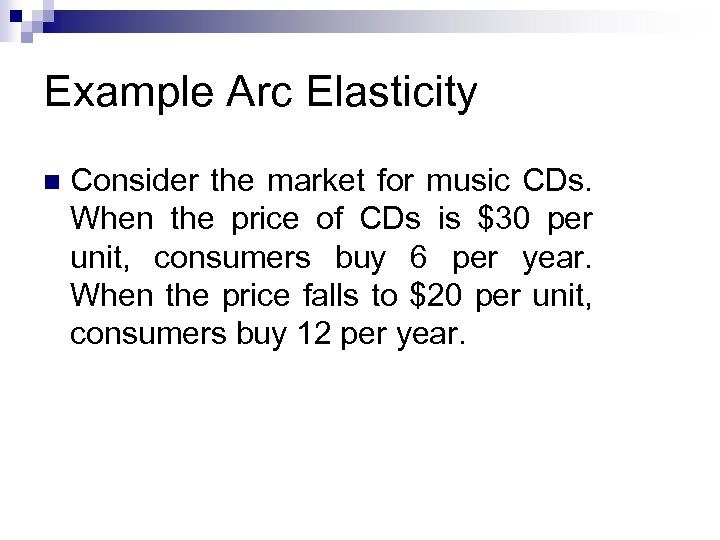 Example Arc Elasticity

Consider the market for music CDs. When the price of CDs is \$30 per unit, consumers buy 6 per year. When the price falls to \$20 per unit, consumers buy 12 per year.